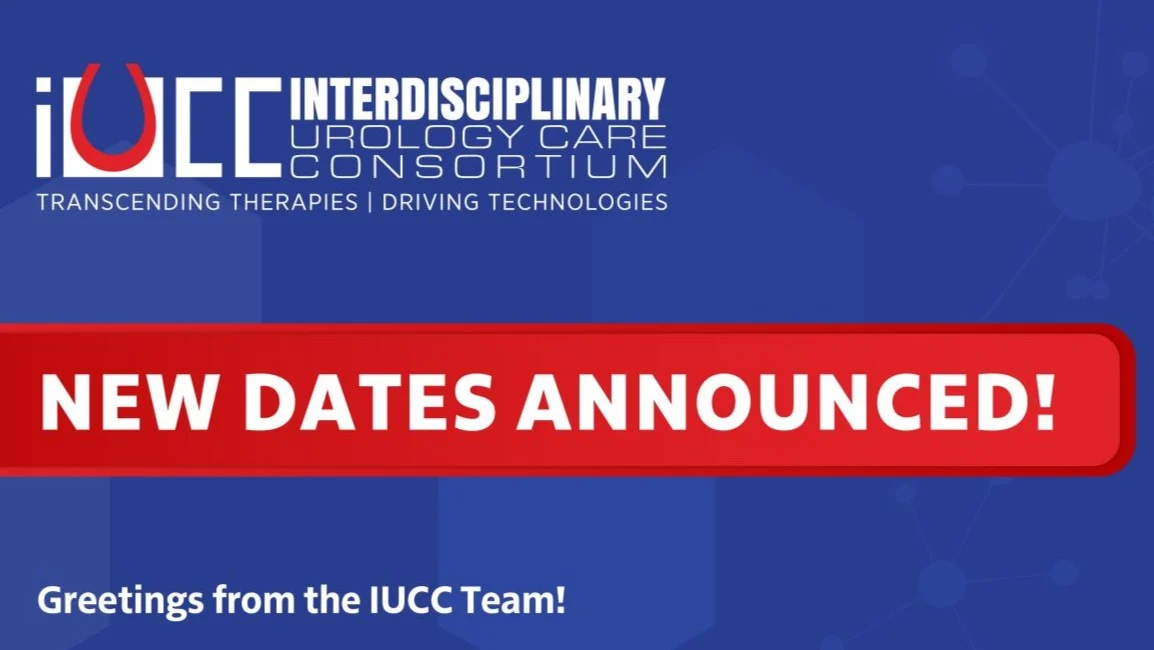 IUCC INTERDISCIPLINARY UROLOGY CARE CONSORTIUM

TRANSCENDING THERAPIES | DRIVING TECHNOLOGIES

NEW DATES ANNOUNCED!

Greetings from the IUCC Team!